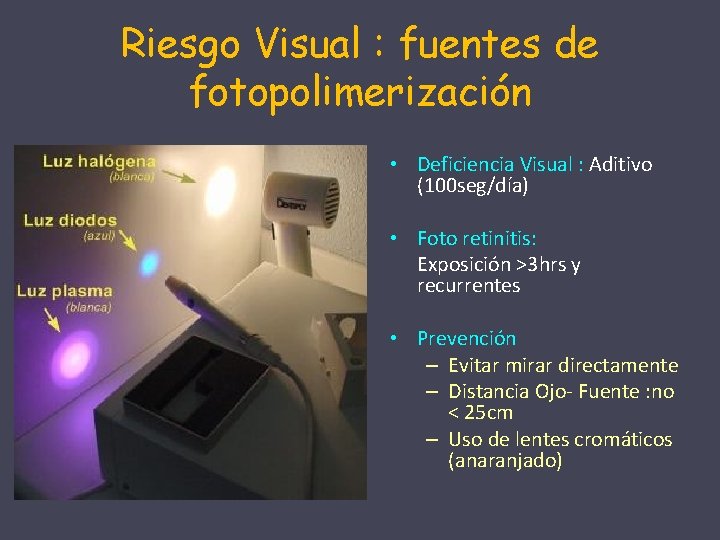 Riesgo Visual : fuentes de fotopolimerización

Luz halógena
(blanca)

Luz diodos
(azul)

Luz plasma
(blanca)

Dentsply

• Deficiencia Visual : Aditivo (100seg/día)

• Foto retinitis:
Exposición >3hrs y recurrentes

• Prevención
– Evitar mirar directamente
– Distancia Ojo- Fuente :no < 25cm
– Uso de lentes cromáticos (anaranjado)